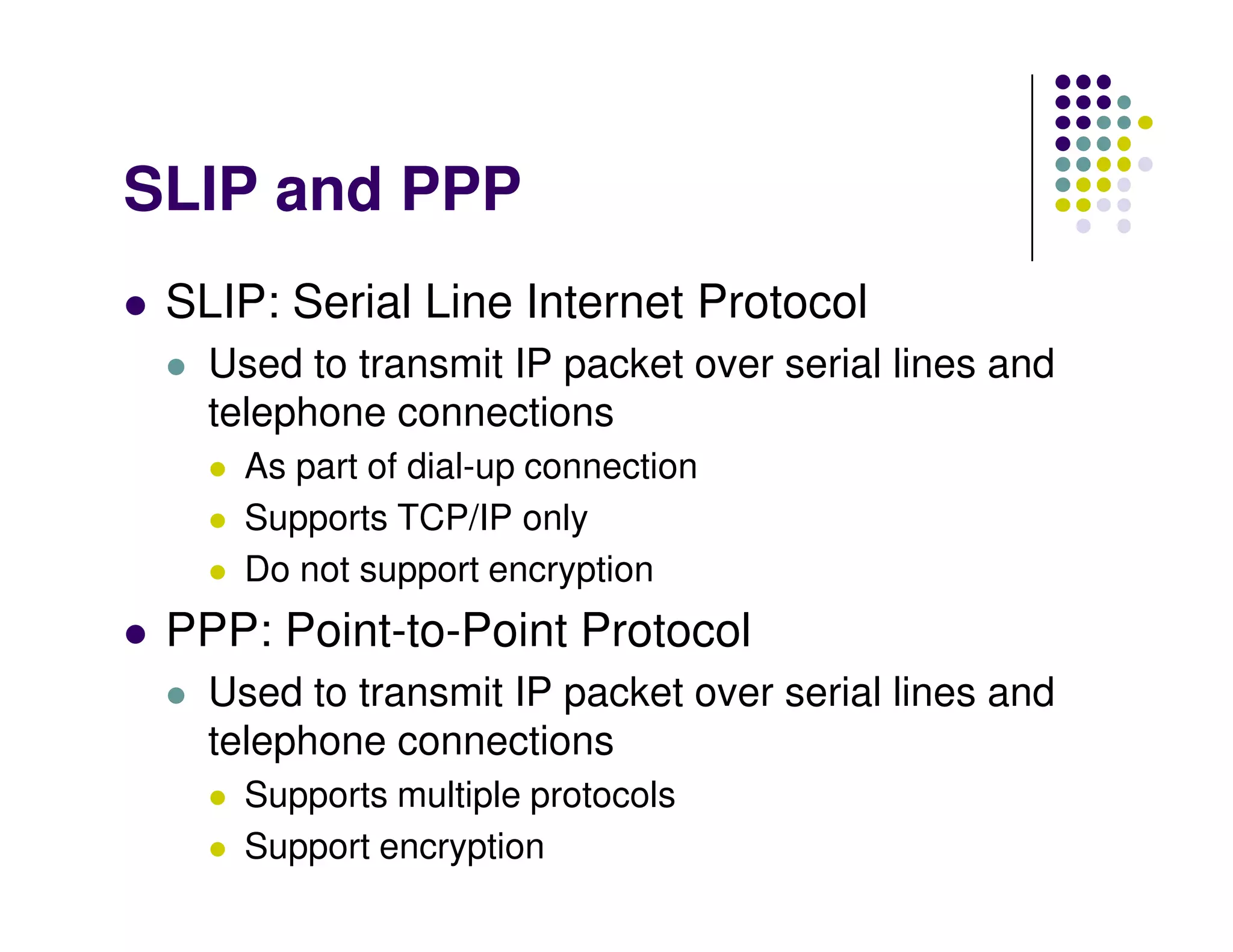 SLIP and PPP

- SLIP: Serial Line Internet Protocol
  - Used to transmit IP packet over serial lines and telephone connections
    - As part of dial-up connection
    - Supports TCP/IP only
    - Do not support encryption
- PPP: Point-to-Point Protocol
  - Used to transmit IP packet over serial lines and telephone connections
    - Supports multiple protocols
    - Support encryption